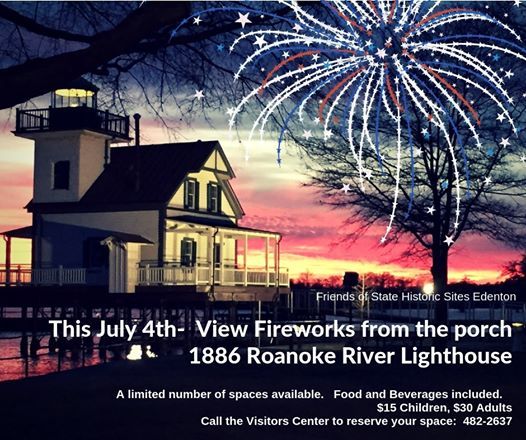 Friends of State Historic Sites Edenton

This July 4th- View Fireworks from the porch
1886 Roanoke River Lighthouse

A limited number of spaces available. Food and Beverages included.
$15 Children, $30 Adults
Call the Visitors Center to reserve your space: 482-2637